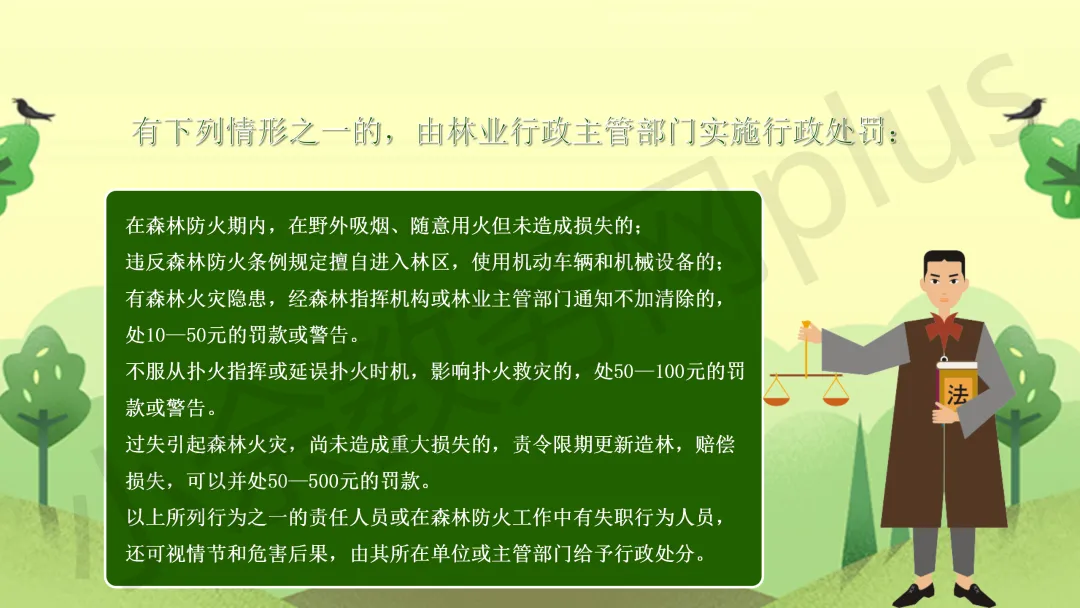 有下列情形之一的，由林业行政主管部门实施行政处罚：

在森林防火期内，在野外吸烟、随意用火但未造成损失的；
违反森林防火条例规定擅自进入林区，使用机动车辆和机械设备的；
有森林火灾隐患，经森林指挥机构或林业主管部门通知不加清除的，处10—50元的罚款或警告。
不服从扑火指挥或延误扑火时机，影响扑火救灾的，处50—100元的罚款或警告。
过失引起森林火灾，尚未造成重大损失的，责令限期更新造林，赔偿损失，可以并处50—500元的罚款。
以上所列行为之一的责任人员或在森林防火工作中有失职行为人员，还可视情节和危害后果，由其所在单位或主管部门给予行政处分。

法

plus